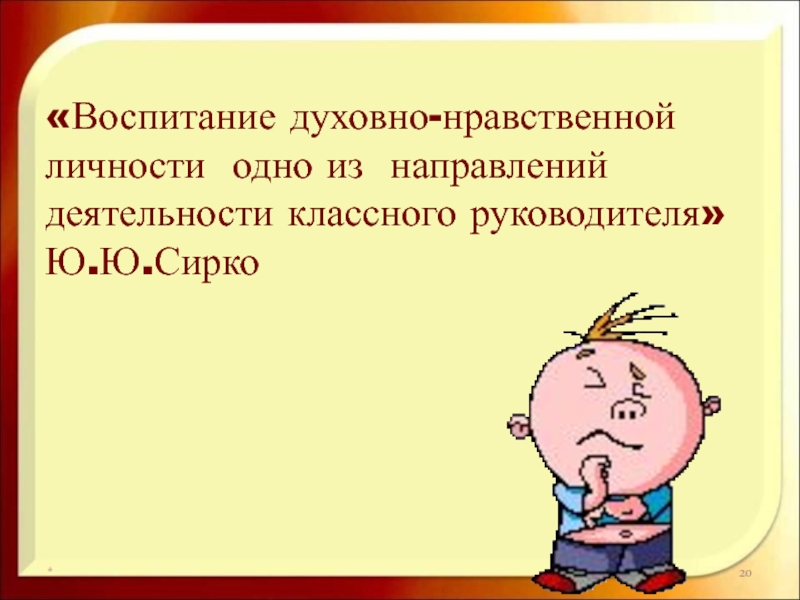 «Воспитание духовно-нравственной личности одно из направлений деятельности классного руководителя»
Ю.Ю.Сирко

*

20